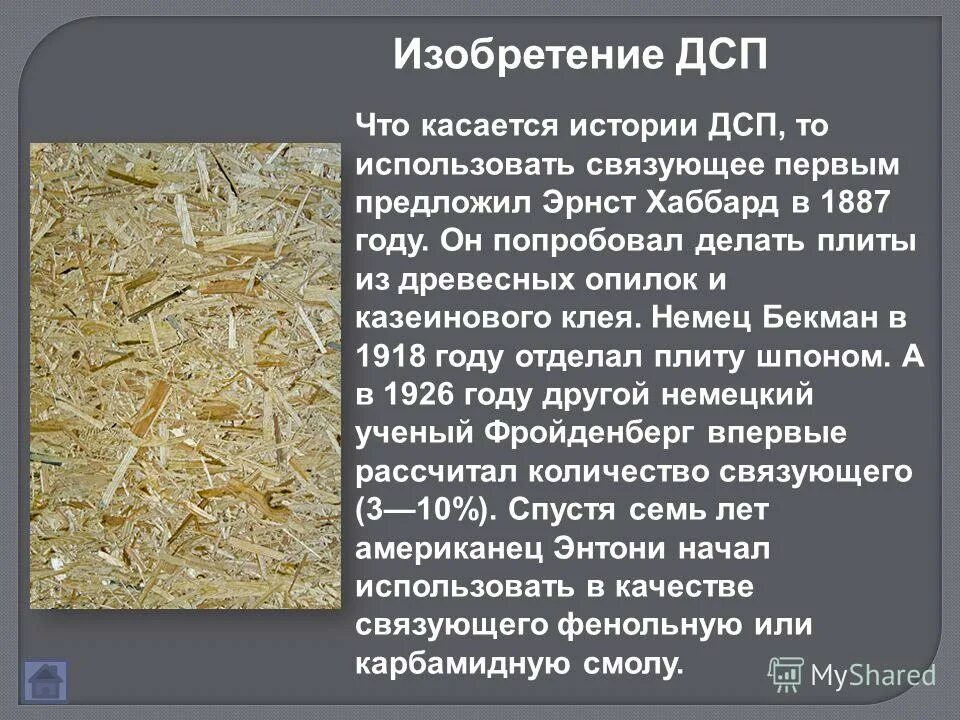 Изобретение ДСП

Что касается истории ДСП, то использовать связующее первым предложил Эрнст Хаббард в 1887 году. Он попробовал делать плиты из древесных опилок и казеинового клея. Немец Бекман в 1918 году отделал плиту шпоном. А в 1926 году другой немецкий ученый Фройденберг впервые рассчитал количество связующего (3—10%). Спустя семь лет американец Энтони начал использовать в качестве связующего фенольную или карбамидную смолу.

MyShared